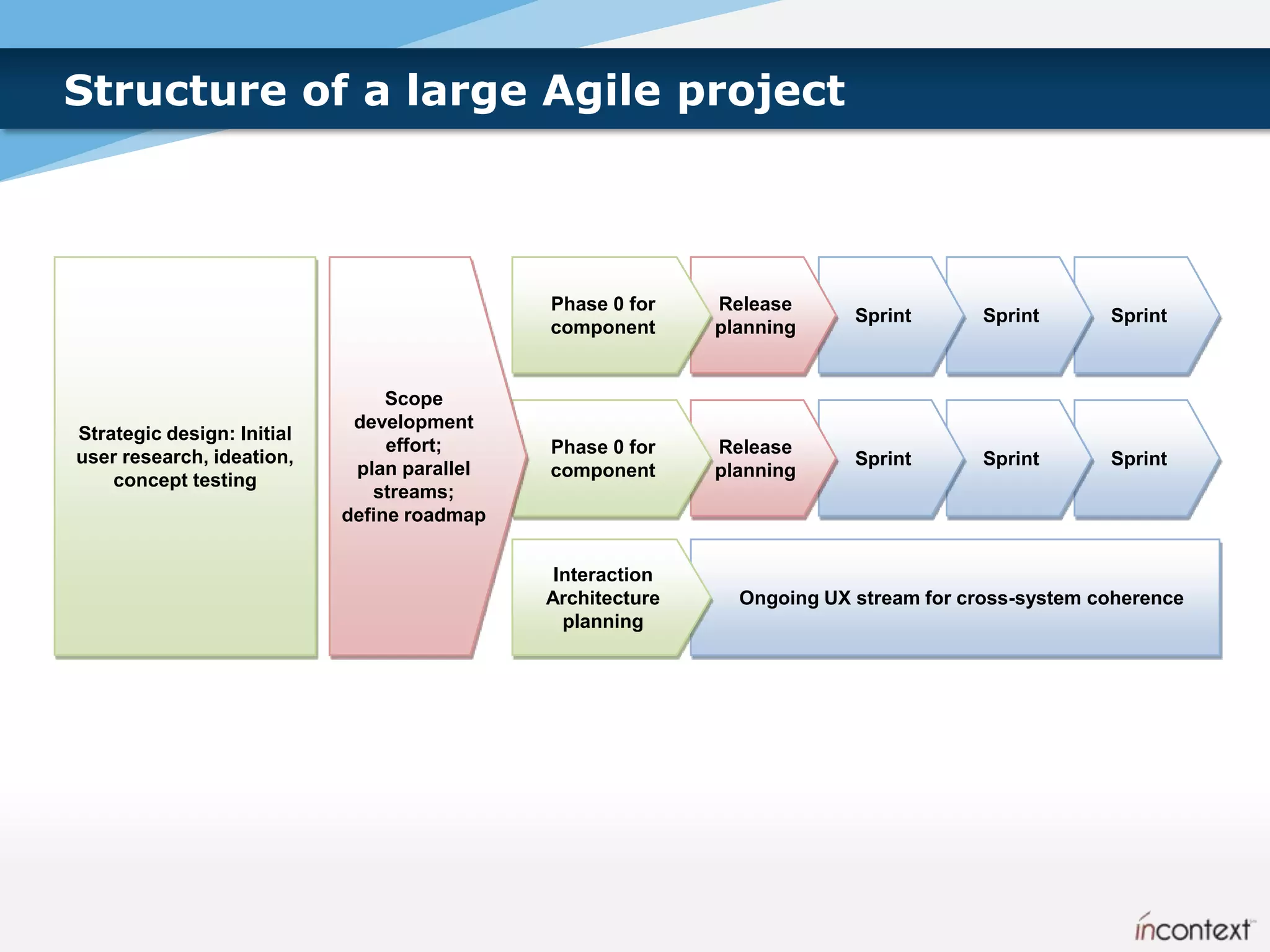 Structure of a large Agile project

Strategic design: Initial user research, ideation, concept testing

Scope development effort; plan parallel streams; define roadmap

Phase 0 for component

Release planning

Sprint

Sprint

Sprint

Phase 0 for component

Release planning

Sprint

Sprint

Sprint

Interaction Architecture planning

Ongoing UX stream for cross-system coherence

incontext